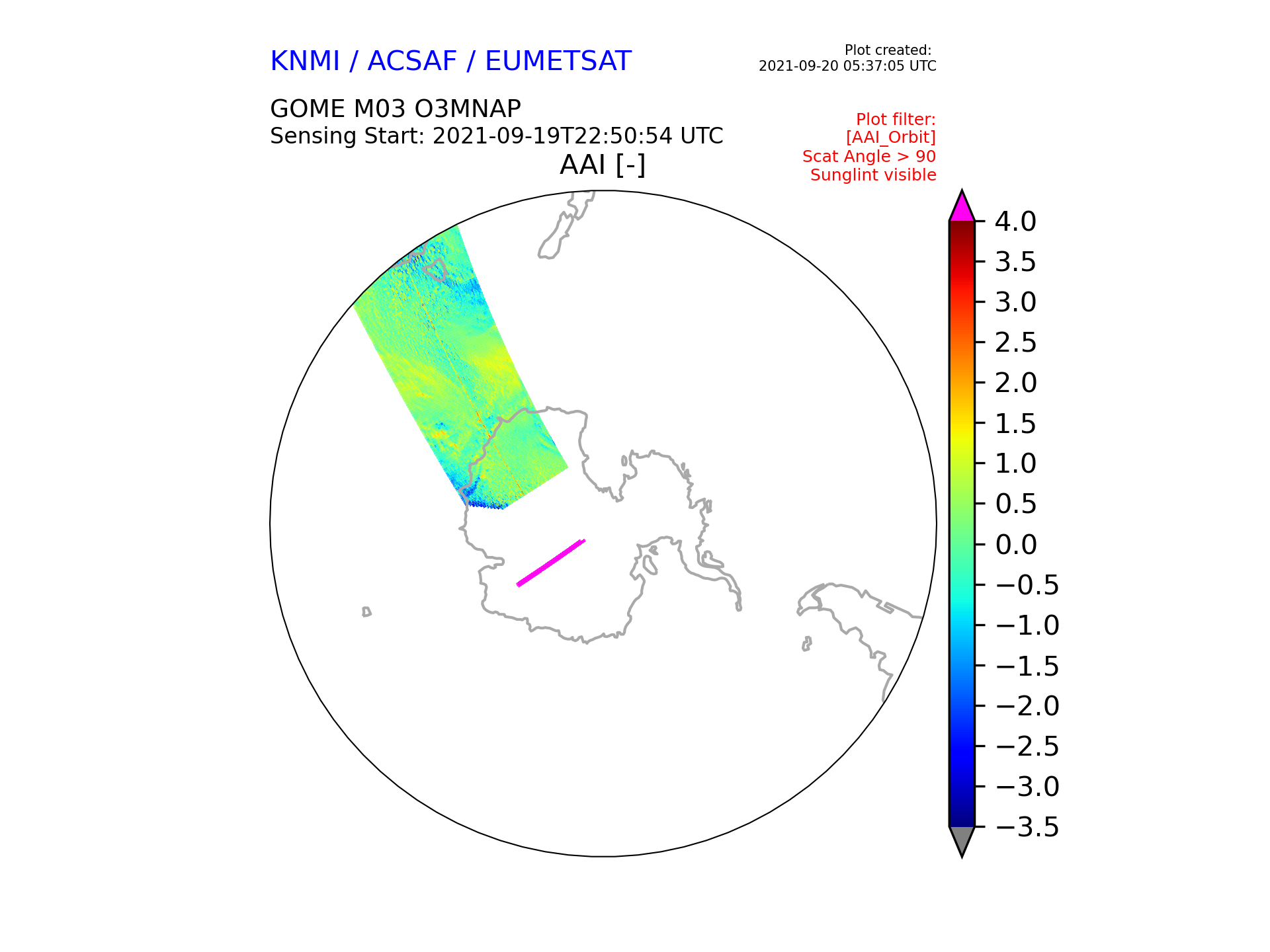 KNMI / ACSAF / EUMETSAT

Plot created:
2021-09-20 05:37:05 UTC

GOME M03 O3MNAP
Sensing Start: 2021-09-19T22:50:54 UTC

Plot filter:
[AAI_Orbit]
Scat Angle > 90
Sunglint visible

AAI [-]

4.0
3.5
3.0
2.5
2.0
1.5
1.0
0.5
0.0
−0.5
−1.0
−1.5
−2.0
−2.5
−3.0
−3.5